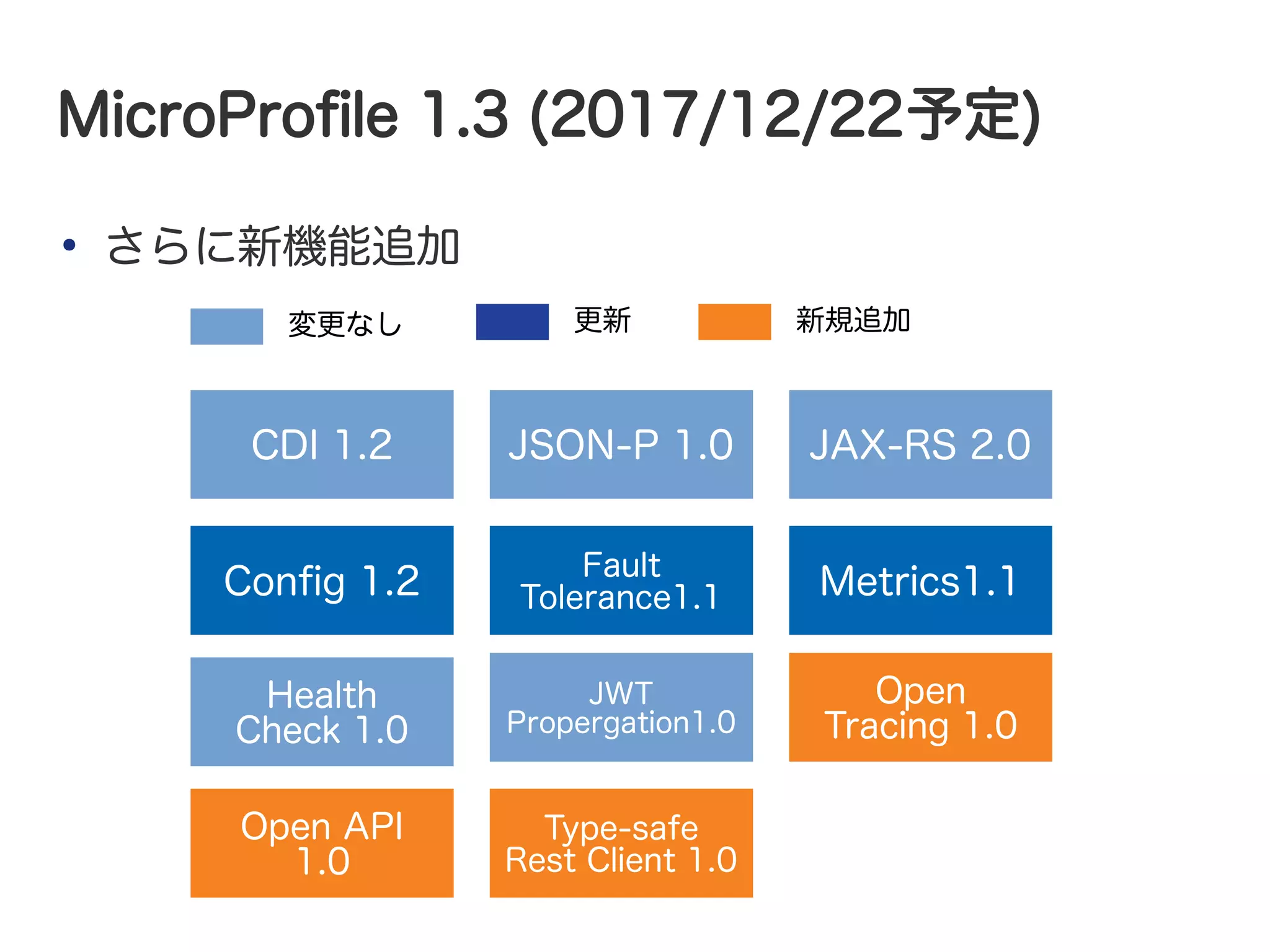 MicroProfile 1.3 (2017/12/22予定)

• さらに新機能追加

変更なし 更新 新規追加

CDI 1.2

JSON-P 1.0

JAX-RS 2.0

Config 1.2

Fault Tolerance1.1

Metrics1.1

Health Check 1.0

JWT Propergation1.0

Open Tracing 1.0

Open API 1.0

Type-safe Rest Client 1.0